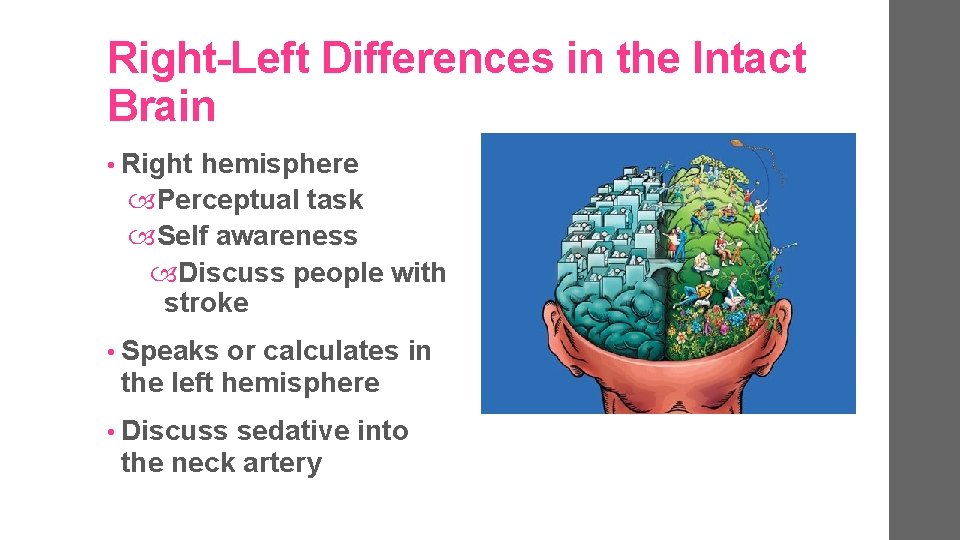 Right-Left Differences in the Intact Brain

• Right hemisphere
 Perceptual task
 Self awareness
 Discuss people with stroke

• Speaks or calculates in the left hemisphere

• Discuss sedative into the neck artery